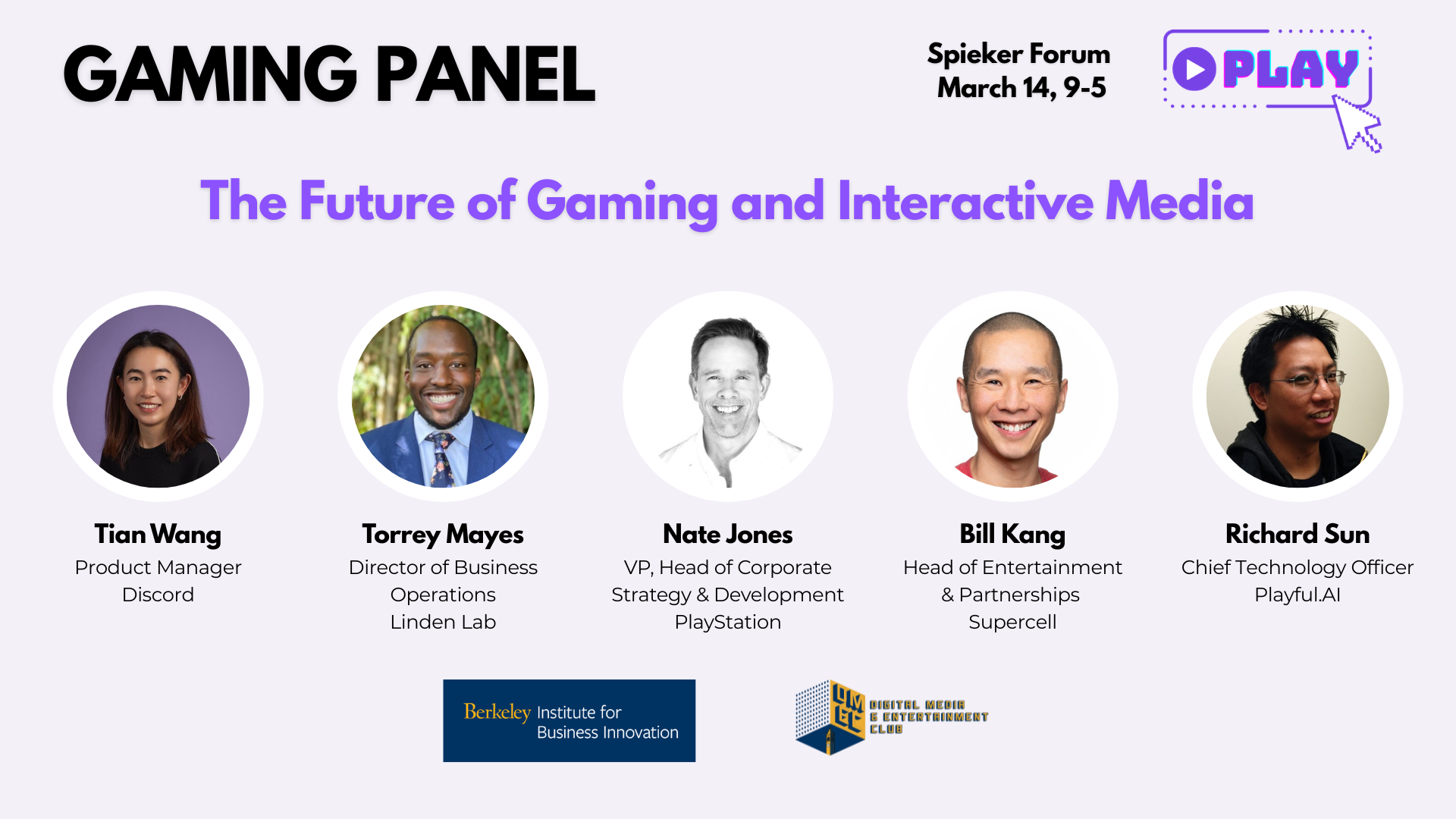 GAMING PANEL

Spieker Forum
March 14, 9-5

PLAY

The Future of Gaming and Interactive Media

Tian Wang
Product Manager
Discord

Torrey Mayes
Director of Business Operations
Linden Lab

Nate Jones
VP, Head of Corporate Strategy & Development
PlayStation

Bill Kang
Head of Entertainment & Partnerships
Supercell

Richard Sun
Chief Technology Officer
Playful.AI

Berkeley Institute for Business Innovation

DMEC
DIGITAL MEDIA & ENTERTAINMENT CLUB